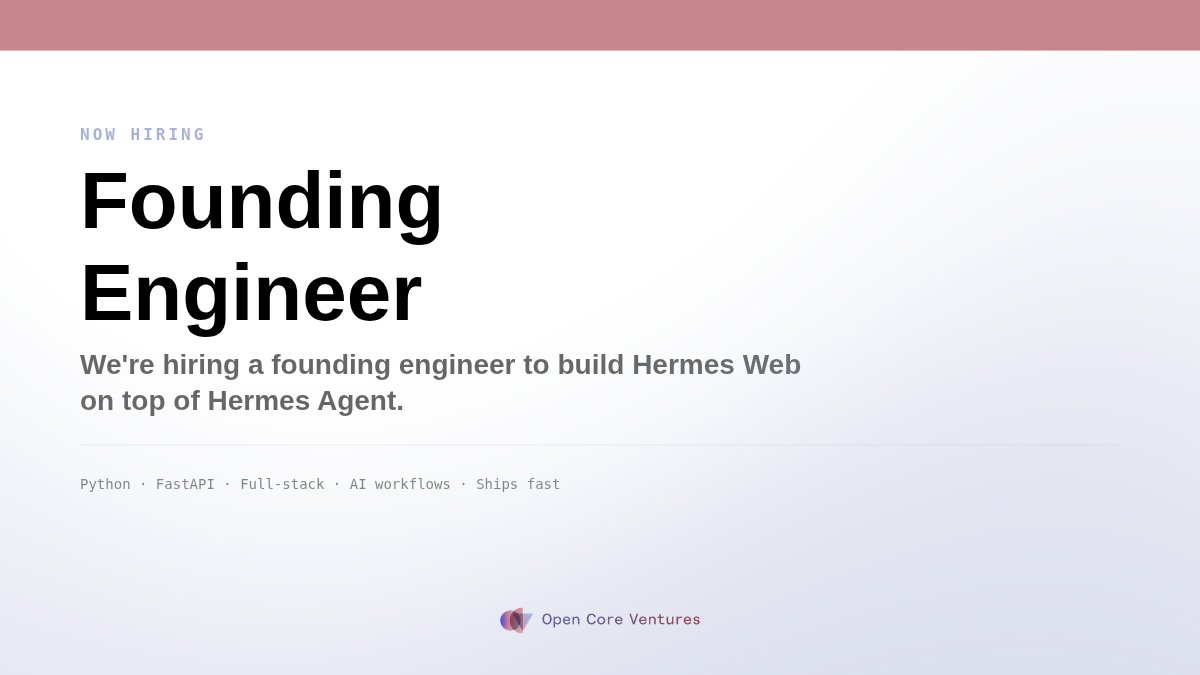 NOW HIRING

Founding Engineer

We're hiring a founding engineer to build Hermes Web on top of Hermes Agent.

Python · FastAPI · Full-stack · AI workflows · Ships fast

Open Core Ventures